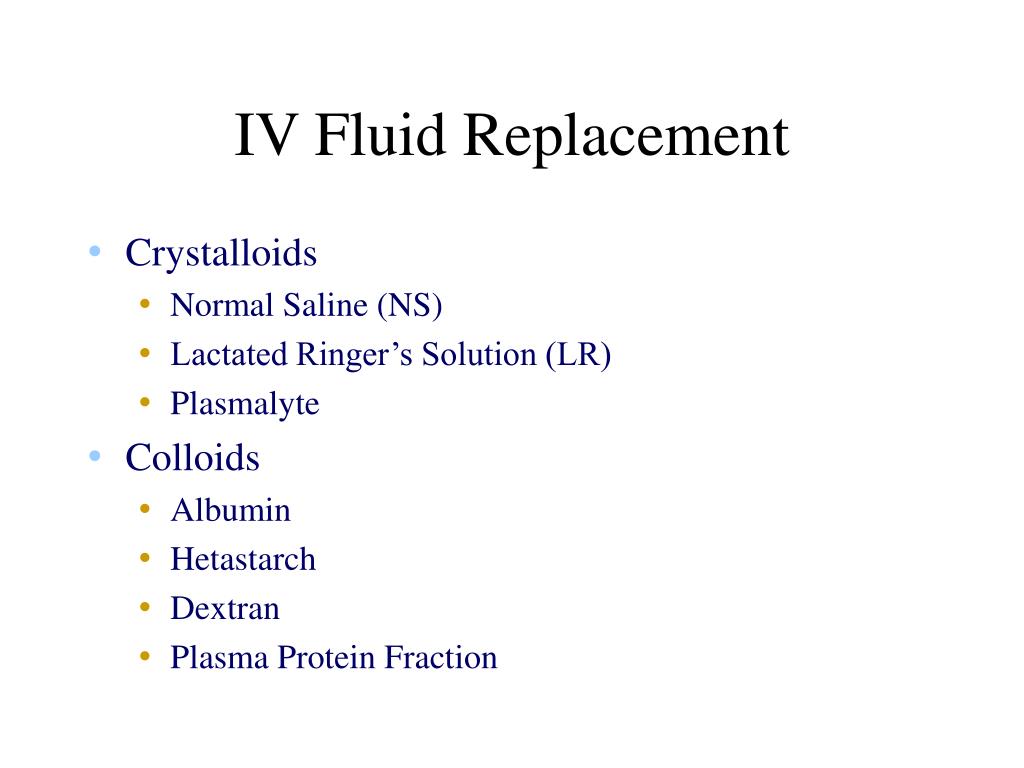 IV Fluid Replacement

• Crystalloids
  • Normal Saline (NS)
  • Lactated Ringer’s Solution (LR)
  • Plasmalyte
• Colloids
  • Albumin
  • Hetastarch
  • Dextran
  • Plasma Protein Fraction